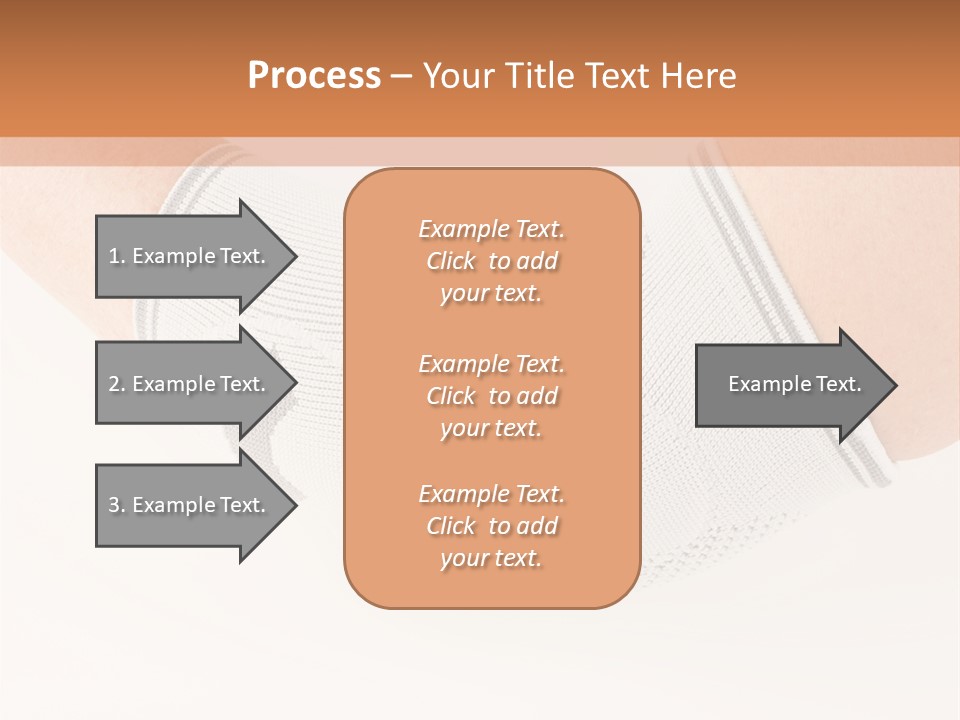 Process – Your Title Text Here

1. Example Text.

2. Example Text.

3. Example Text.

Example Text. Click to add your text.

Example Text. Click to add your text.

Example Text. Click to add your text.

Example Text.